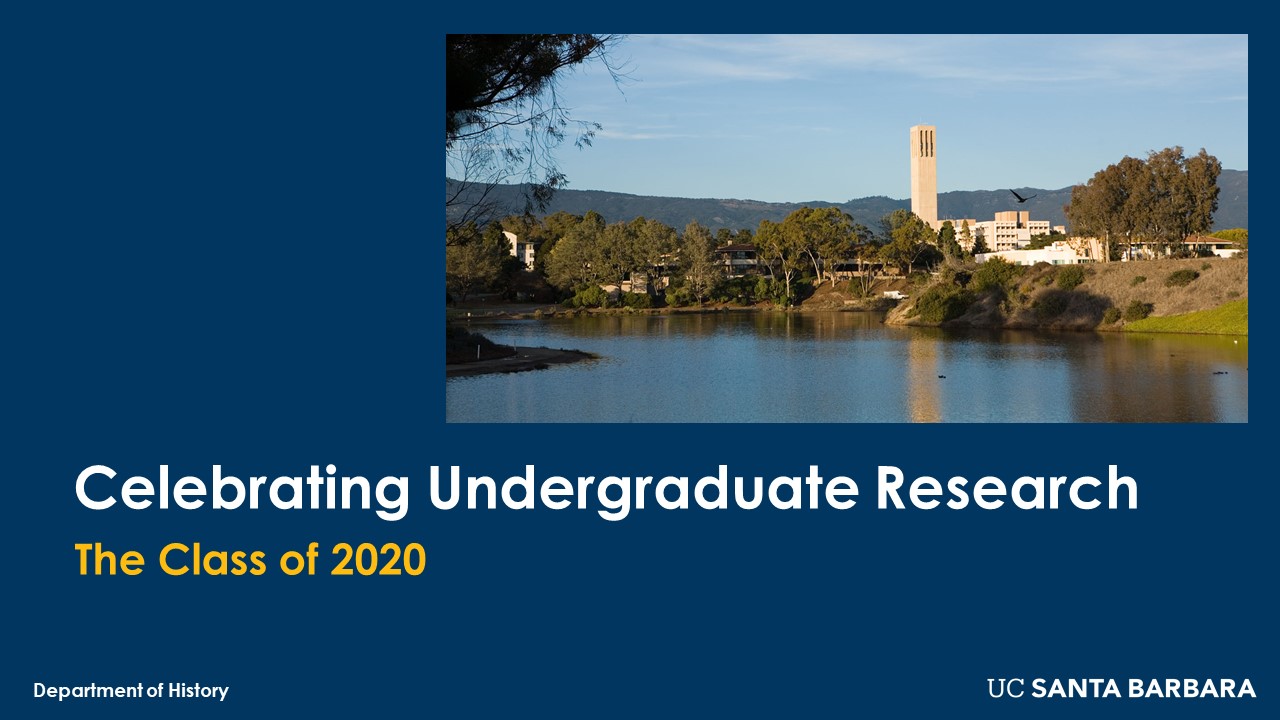 Celebrating Undergraduate Research

The Class of 2020

Department of History

UC SANTA BARBARA